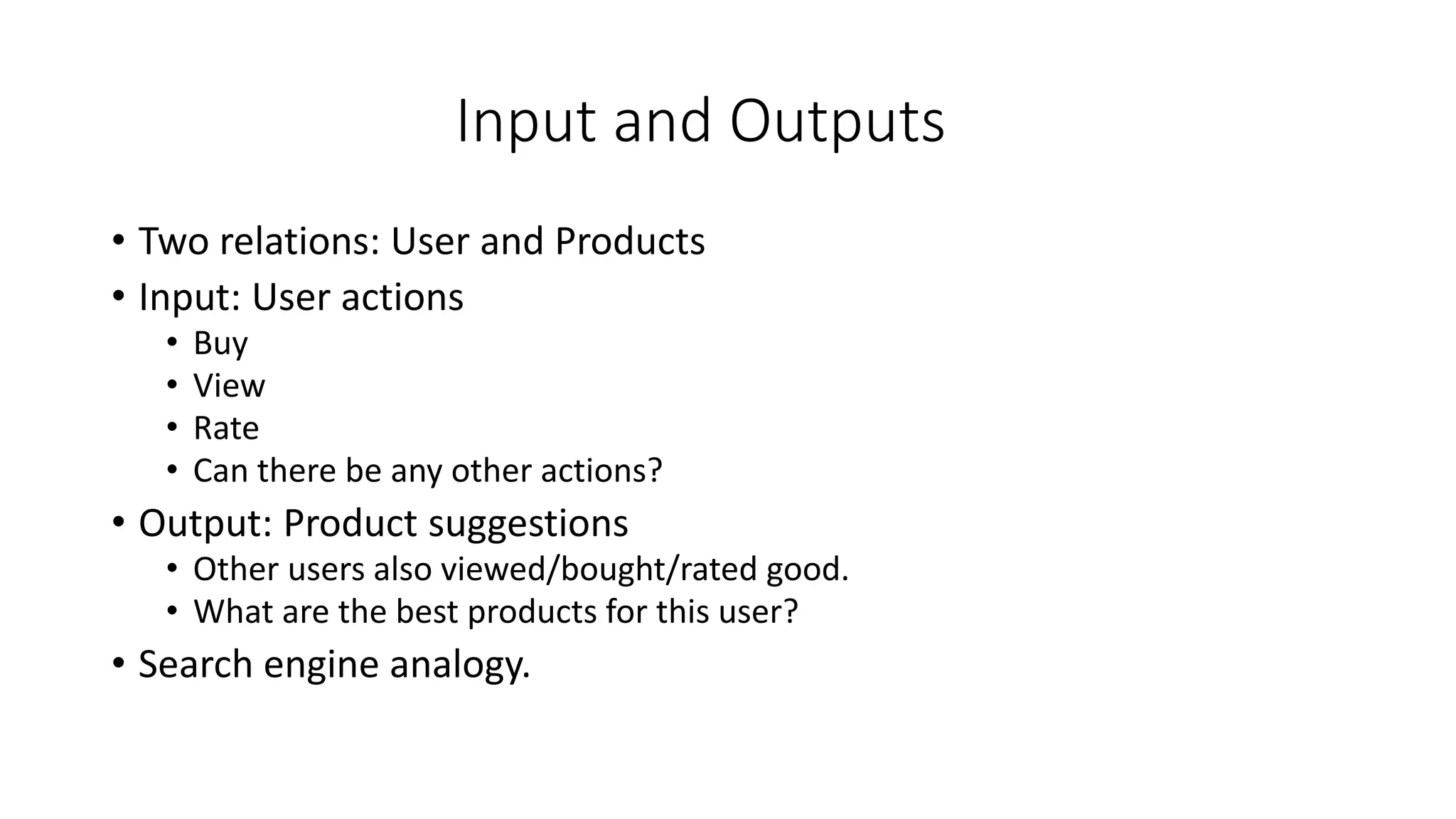 Input and Outputs

• Two relations: User and Products
• Input: User actions
  • Buy
  • View
  • Rate
  • Can there be any other actions?
• Output: Product suggestions
  • Other users also viewed/bought/rated good.
  • What are the best products for this user?
• Search engine analogy.